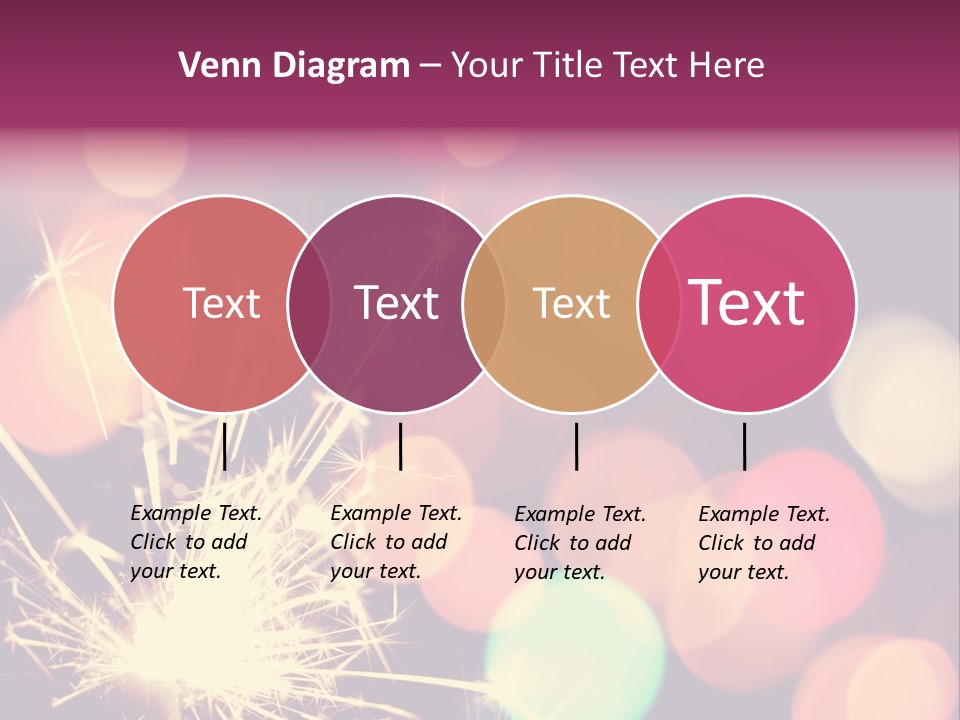 Venn Diagram – Your Title Text Here

Text

Text

Text

Text

Example Text. Click to add your text.

Example Text. Click to add your text.

Example Text. Click to add your text.

Example Text. Click to add your text.